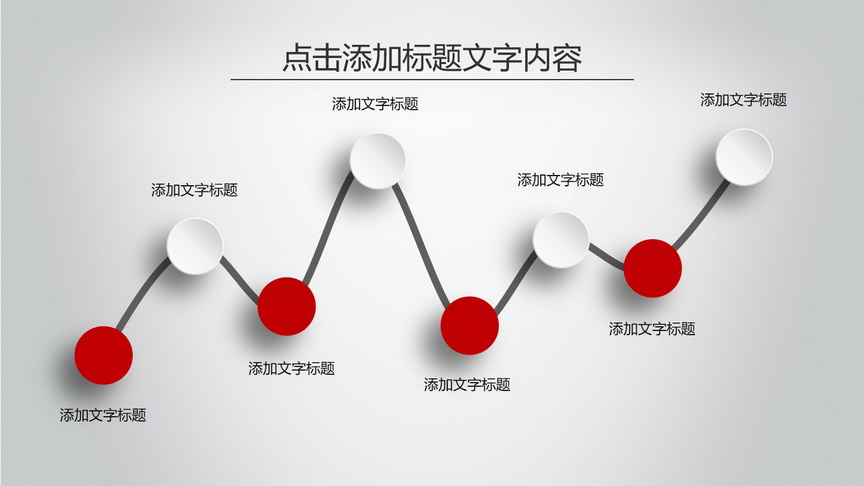 点击添加标题文字内容

添加文字标题

添加文字标题

添加文字标题

添加文字标题

添加文字标题

添加文字标题

添加文字标题

添加文字标题